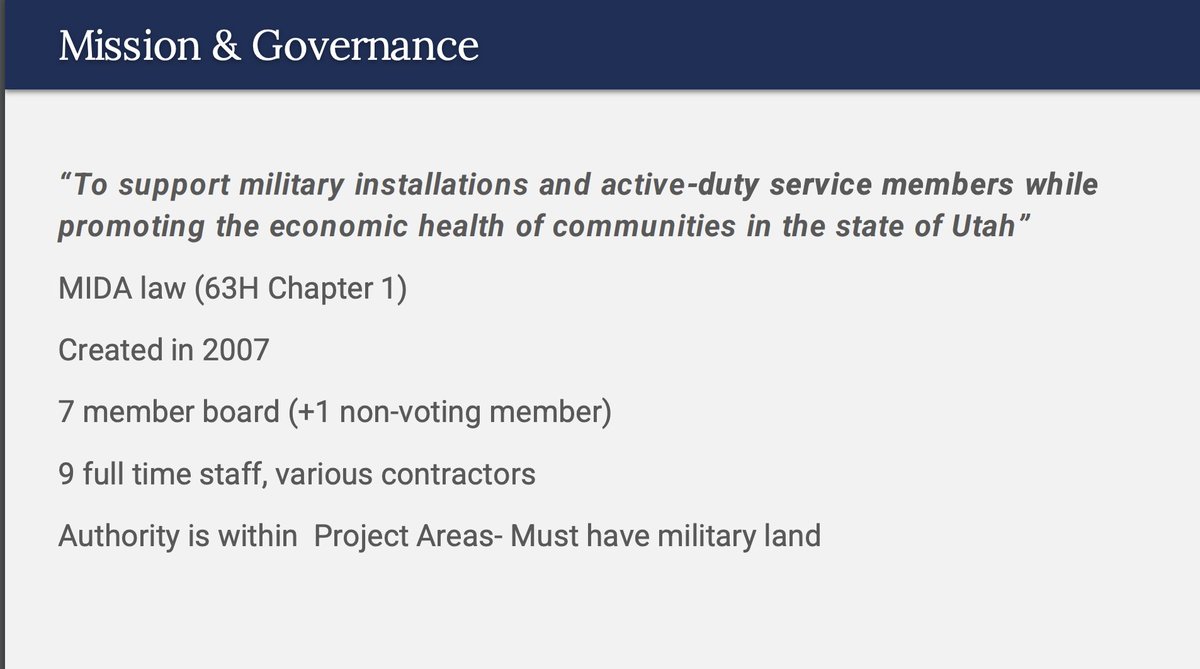 Mission & Governance

"To support military installations and active-duty service members while promoting the economic health of communities in the state of Utah"

MIDA law (63H Chapter 1)

Created in 2007

7 member board (+1 non-voting member)

9 full time staff, various contractors

Authority is within  Project Areas- Must have military land